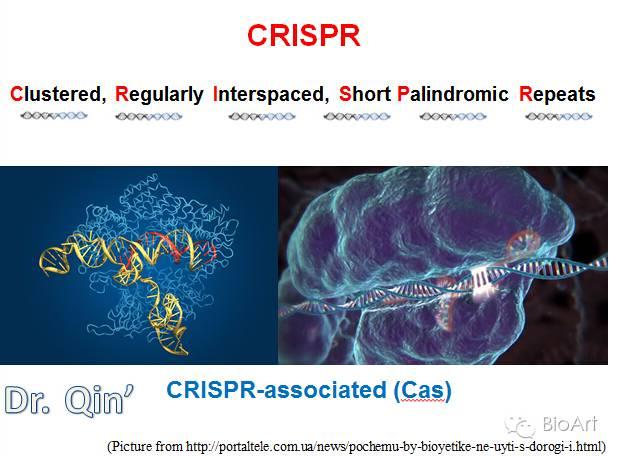 CRISPR

Clustered, Regularly Interspaced, Short Palindromic Repeats

Dr. Qin'

CRISPR-associated (Cas)

BioArt

(Picture from http://portaltele.com.ua/news/pochemu-by-bioyetike-ne-uyti-s-dorogi-i.html)